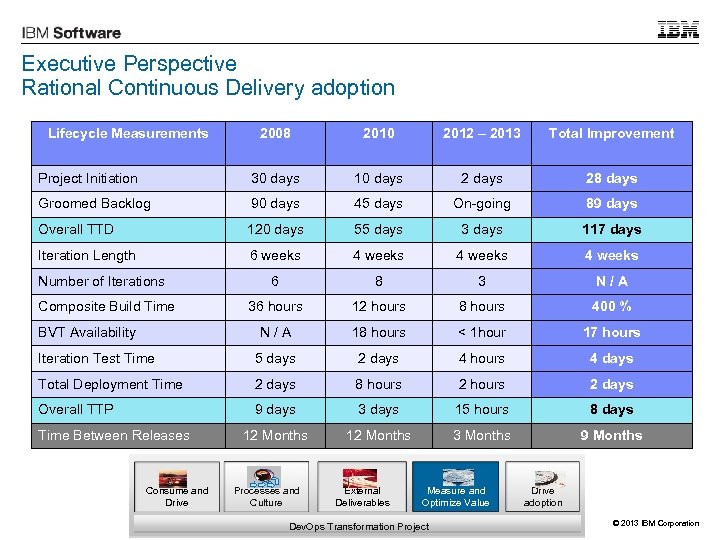 IBM Software

IBM

Executive Perspective
Rational Continuous Delivery adoption

| Lifecycle Measurements | 2008 | 2010 | 2012 – 2013 | Total Improvement |
|---|---|---|---|---|
| Project Initiation | 30 days | 10 days | 2 days | 28 days |
| Groomed Backlog | 90 days | 45 days | On-going | 89 days |
| Overall TTD | 120 days | 55 days | 3 days | 117 days |
| Iteration Length | 6 weeks | 4 weeks | 4 weeks | 4 weeks |
| Number of Iterations | 6 | 8 | 3 | N / A |
| Composite Build Time | 36 hours | 12 hours | 8 hours | 400 % |
| BVT Availability | N / A | 18 hours | < 1hour | 17 hours |
| Iteration Test Time | 5 days | 2 days | 4 hours | 4 days |
| Total Deployment Time | 2 days | 8 hours | 2 hours | 2 days |
| Overall TTP | 9 days | 3 days | 15 hours | 8 days |
| Time Between Releases | 12 Months | 12 Months | 3 Months | 9 Months |

Consume and Drive
Processes and Culture
External Deliverables
Measure and Optimize Value
Drive adoption
DevOps Transformation Project

© 2013 IBM Corporation